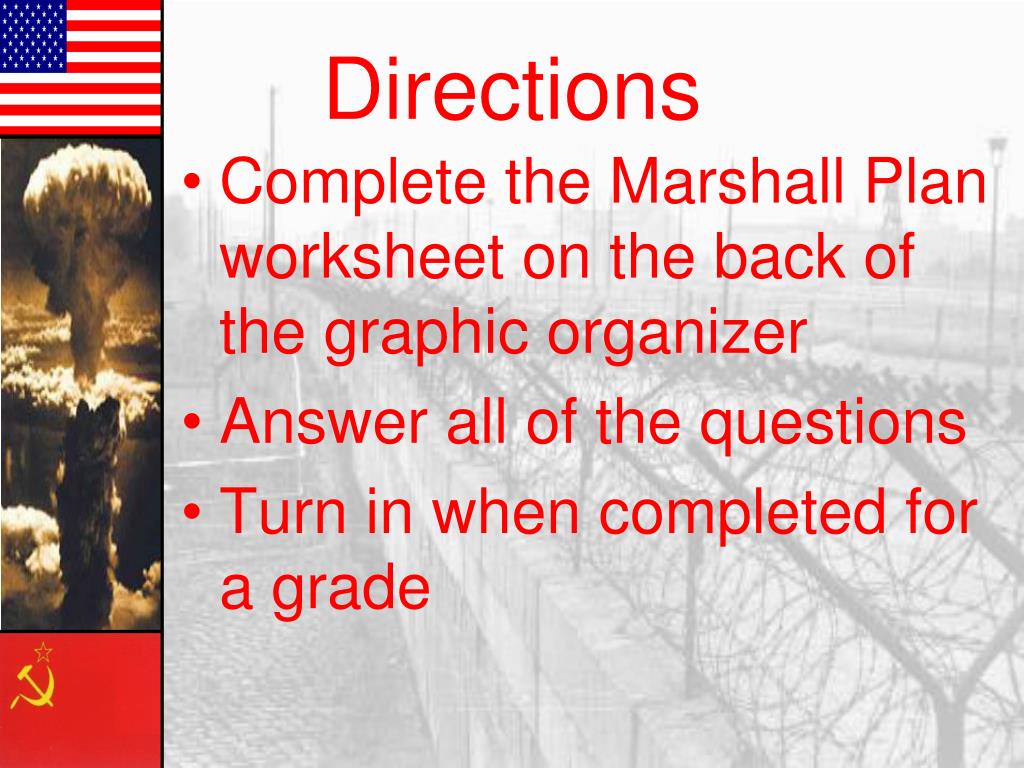 Directions

• Complete the Marshall Plan worksheet on the back of the graphic organizer
• Answer all of the questions
• Turn in when completed for a grade